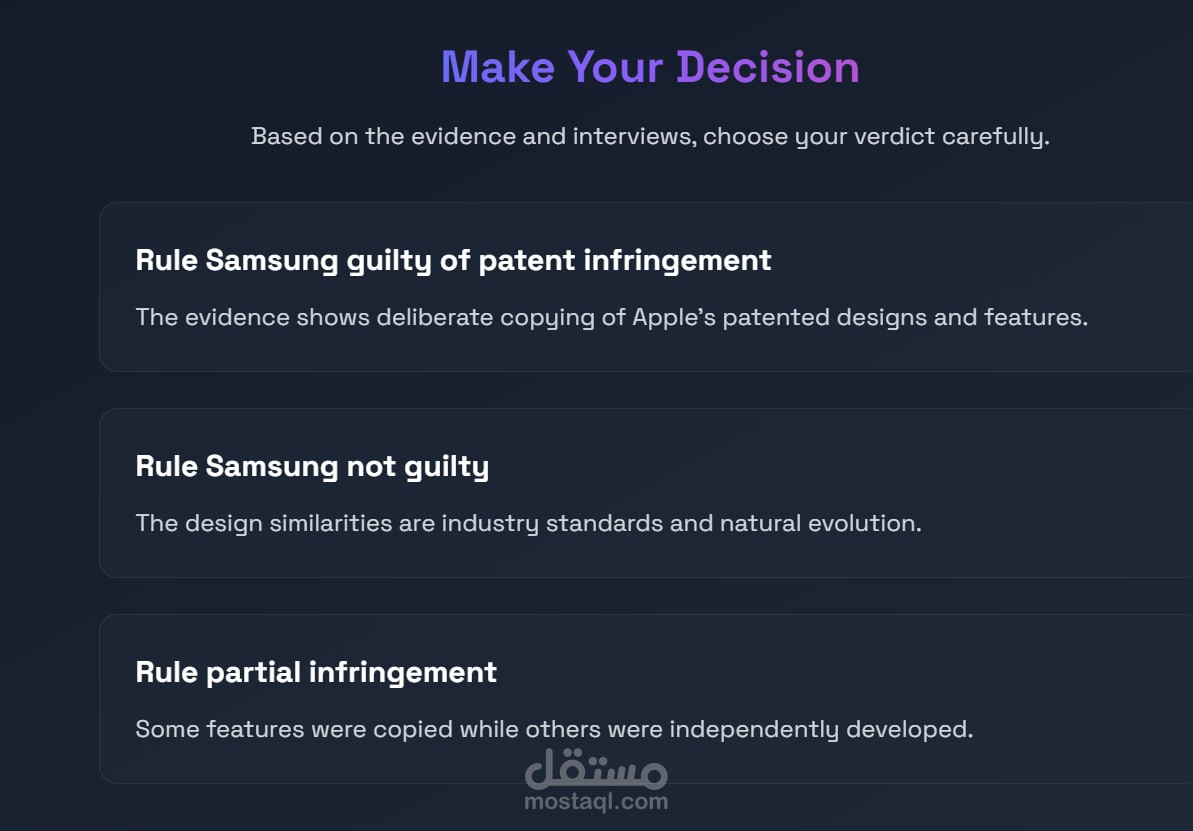 Make Your Decision

Based on the evidence and interviews, choose your verdict carefully.

Rule Samsung guilty of patent infringement

The evidence shows deliberate copying of Apple's patented designs and features.

Rule Samsung not guilty

The design similarities are industry standards and natural evolution.

Rule partial infringement

Some features were copied while others were independently developed.

مستقل
mostaql.com